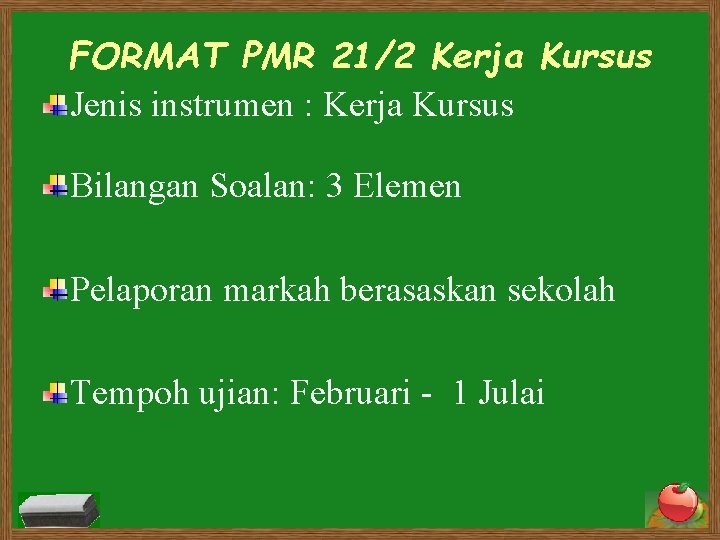 FORMAT PMR 21/2 Kerja Kursus

Jenis instrumen : Kerja Kursus

Bilangan Soalan: 3 Elemen

Pelaporan markah berasaskan sekolah

Tempoh ujian: Februari - 1 Julai